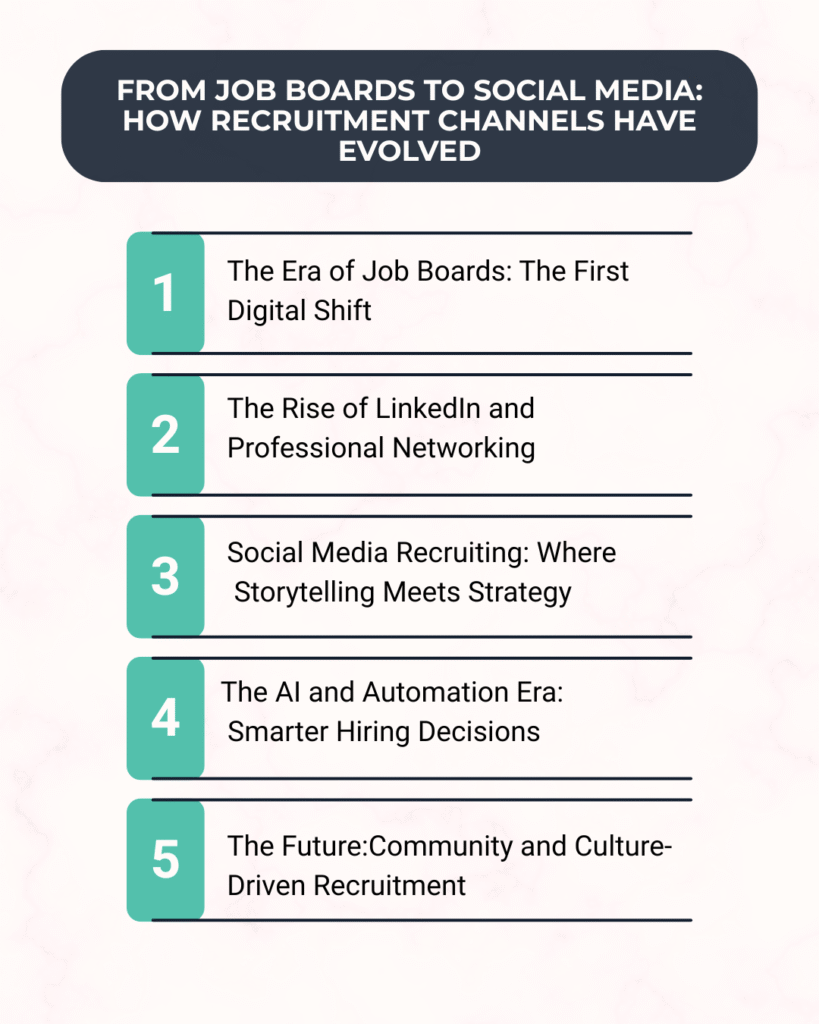 FROM JOB BOARDS TO SOCIAL MEDIA: HOW RECRUITMENT CHANNELS HAVE EVOLVED

1
The Era of Job Boards: The First Digital Shift

2
The Rise of LinkedIn and Professional Networking

3
Social Media Recruiting: Where Storytelling Meets Strategy

4
The AI and Automation Era: Smarter Hiring Decisions

5
The Future:Community and Culture-Driven Recruitment